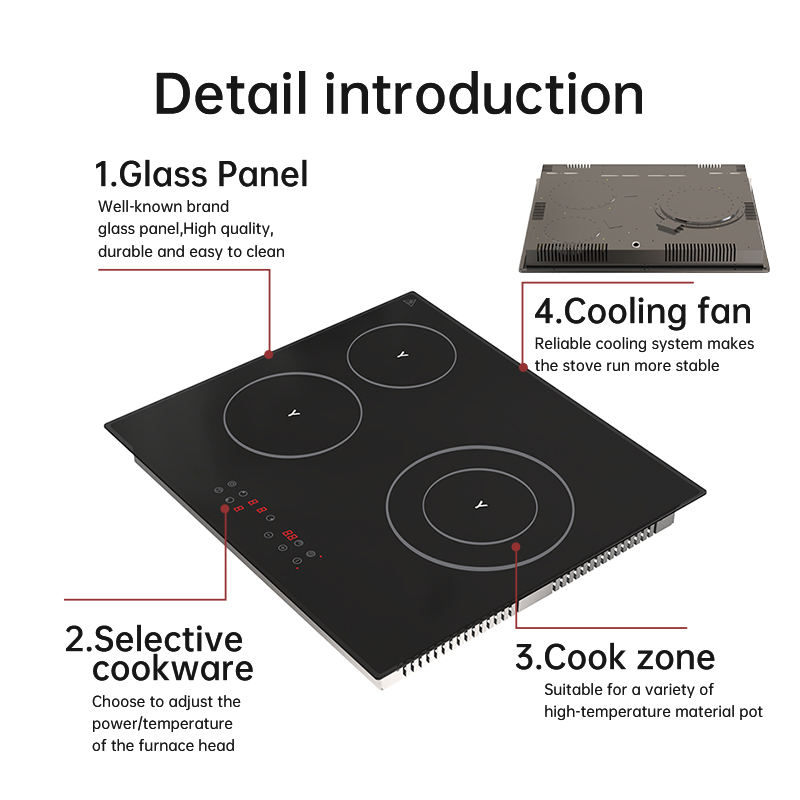 Detail introduction

1.Glass Panel
Well-known brand glass panel,High quality, durable and easy to clean

4.Cooling fan
Reliable cooling system makes the stove run more stable

2.Selective cookware
Choose to adjust the power/temperature of the furnace head

3.Cook zone
Suitable for a variety of high-temperature material pot